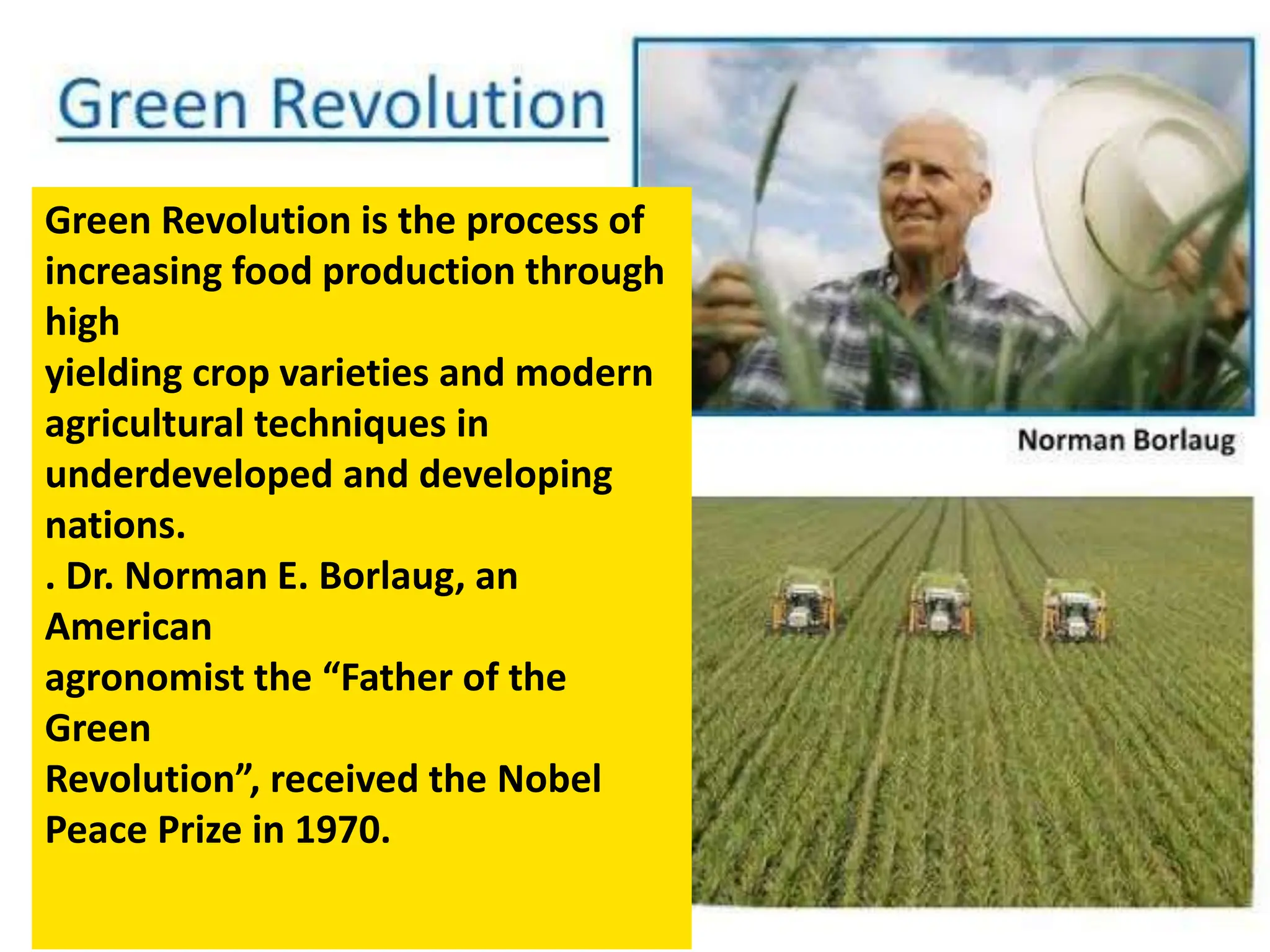 Green Revolution

Green Revolution is the process of increasing food production through high yielding crop varieties and modern agricultural techniques in underdeveloped and developing nations.
. Dr. Norman E. Borlaug, an American agronomist the “Father of the Green Revolution”, received the Nobel Peace Prize in 1970.

Norman Borlaug